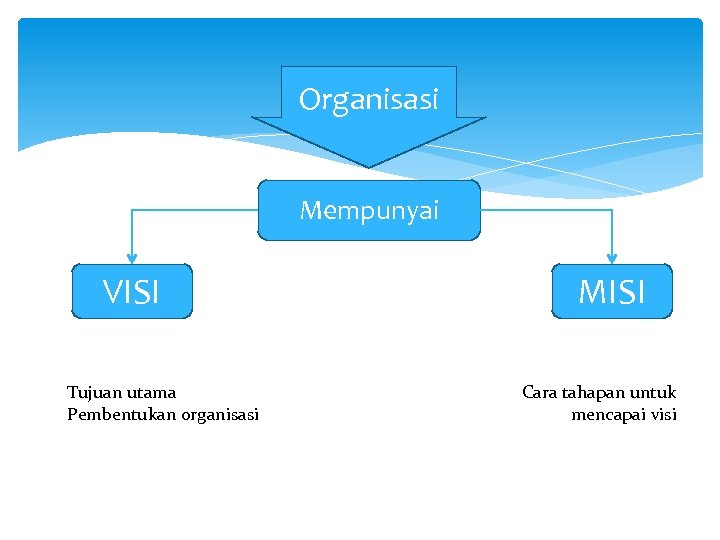 Organisasi

Mempunyai

VISI

MISI

Tujuan utama
Pembentukan organisasi

Cara tahapan untuk
mencapai visi